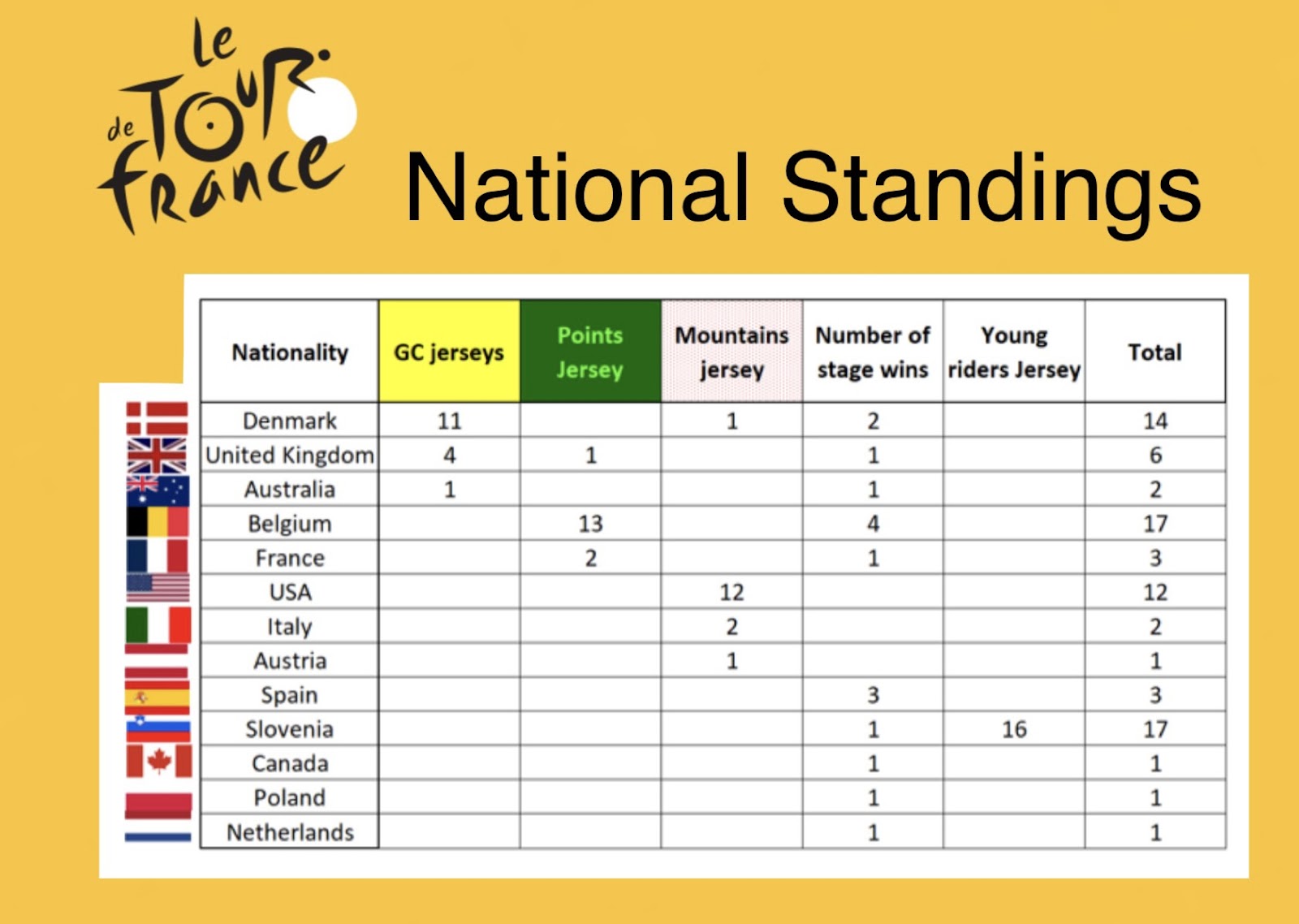 le TOUR de France

National Standings

| Nationality | GC jerseys | Points Jersey | Mountains jersey | Number of stage wins | Young riders Jersey | Total |
|---|---|---|---|---|---|---|
| Denmark | 11 | | 1 | 2 | | 14 |
| United Kingdom | 4 | 1 | | 1 | | 6 |
| Australia | 1 | | | 1 | | 2 |
| Belgium | | 13 | | 4 | | 17 |
| France | | 2 | | 1 | | 3 |
| USA | | | 12 | | | 12 |
| Italy | | | 2 | | | 2 |
| Austria | | | 1 | | | 1 |
| Spain | | | | 3 | | 3 |
| Slovenia | | | | 1 | 16 | 17 |
| Canada | | | | 1 | | 1 |
| Poland | | | | 1 | | 1 |
| Netherlands | | | | 1 | | 1 |